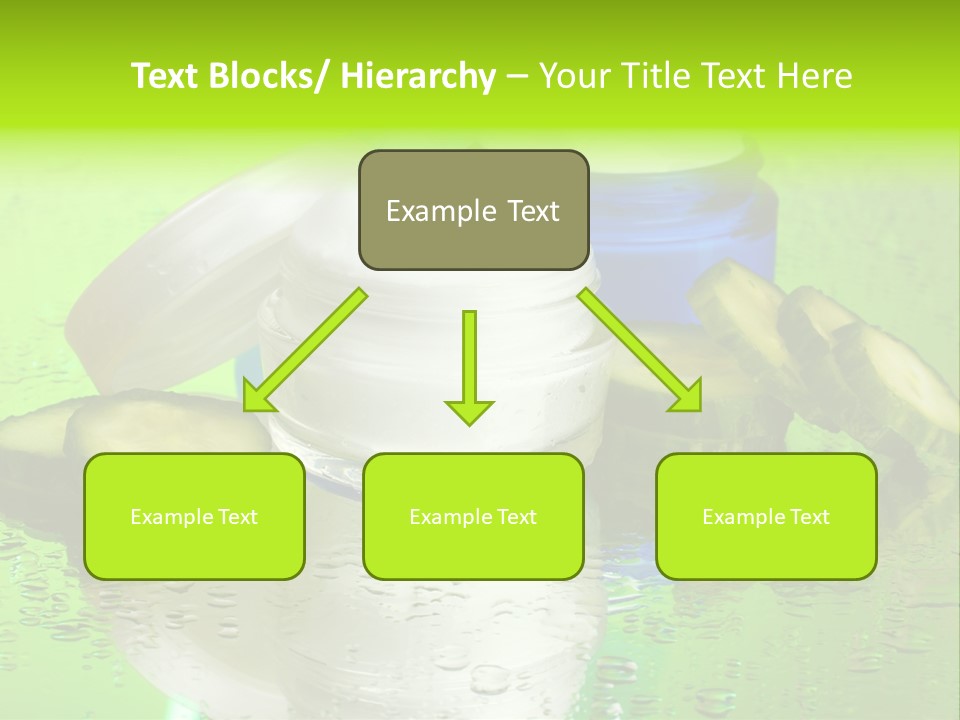 Text Blocks/ Hierarchy – Your Title Text Here

Example Text

Example Text

Example Text

Example Text